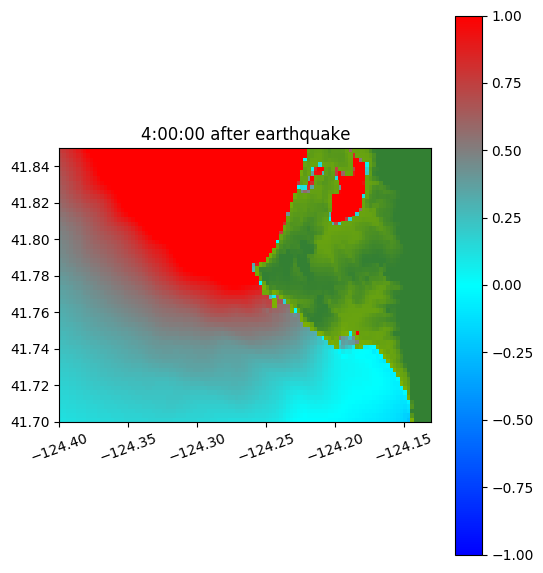 4:00:00 after earthquake

41.84
41.82
41.80
41.78
41.76
41.74
41.72
41.70

−124.40
−124.35
−124.30
−124.25
−124.20
−124.15

1.00
0.75
0.50
0.25
0.00
−0.25
−0.50
−0.75
−1.00